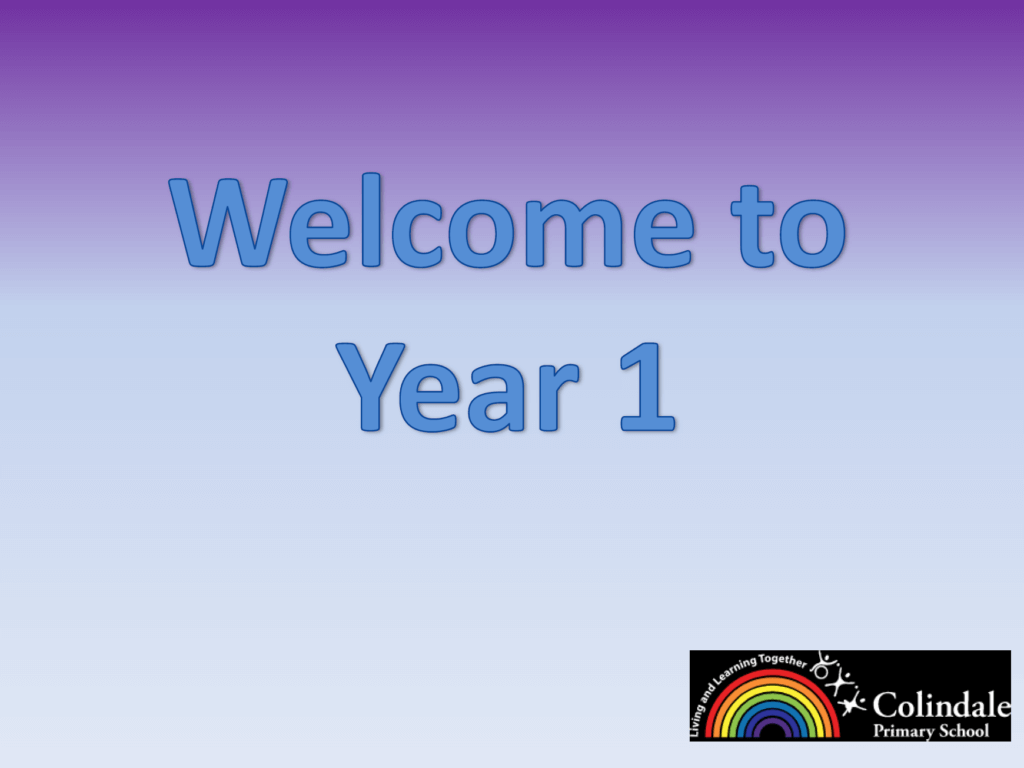 Welcome to Year 1

Living and Learning Together
Colindale
Primary School